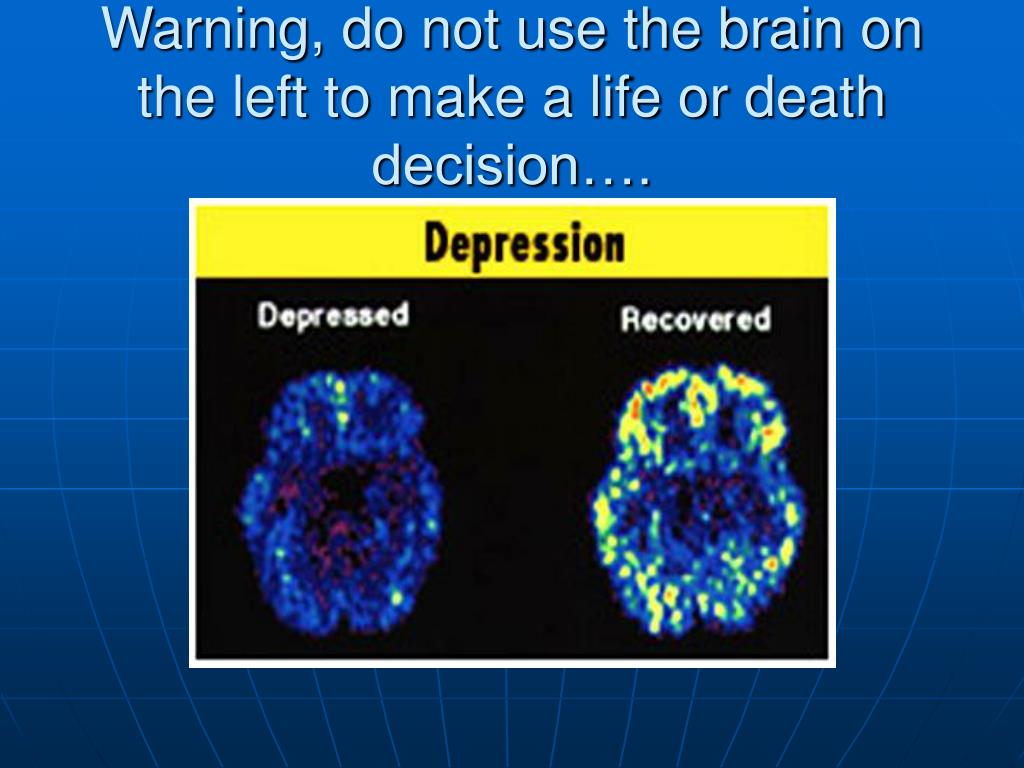 Warning, do not use the brain on the left to make a life or death decision….

Depression

Depressed

Recovered